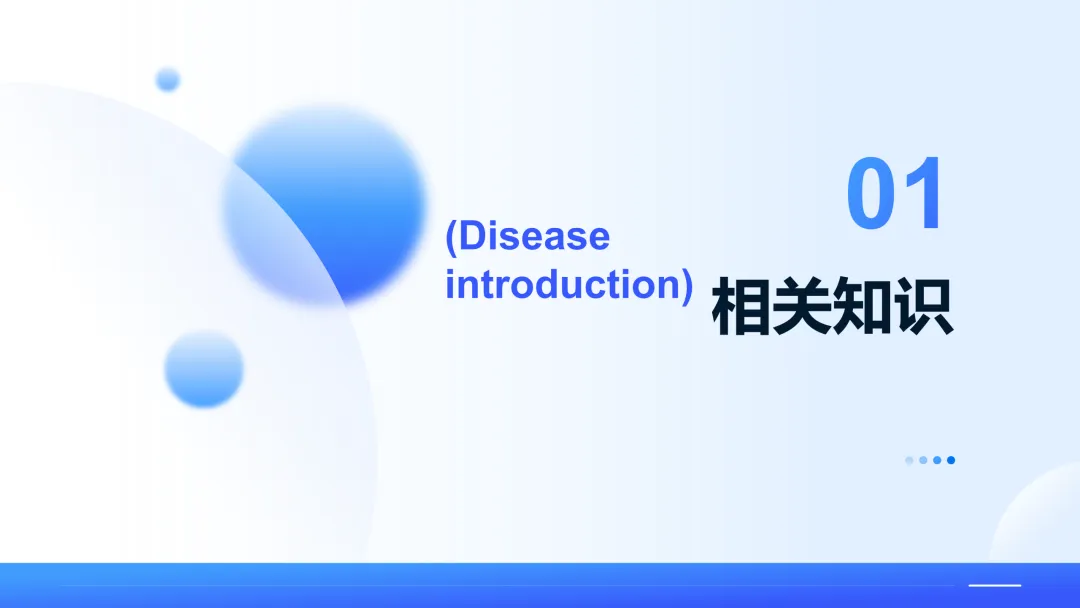 01

(Disease introduction)

相关知识